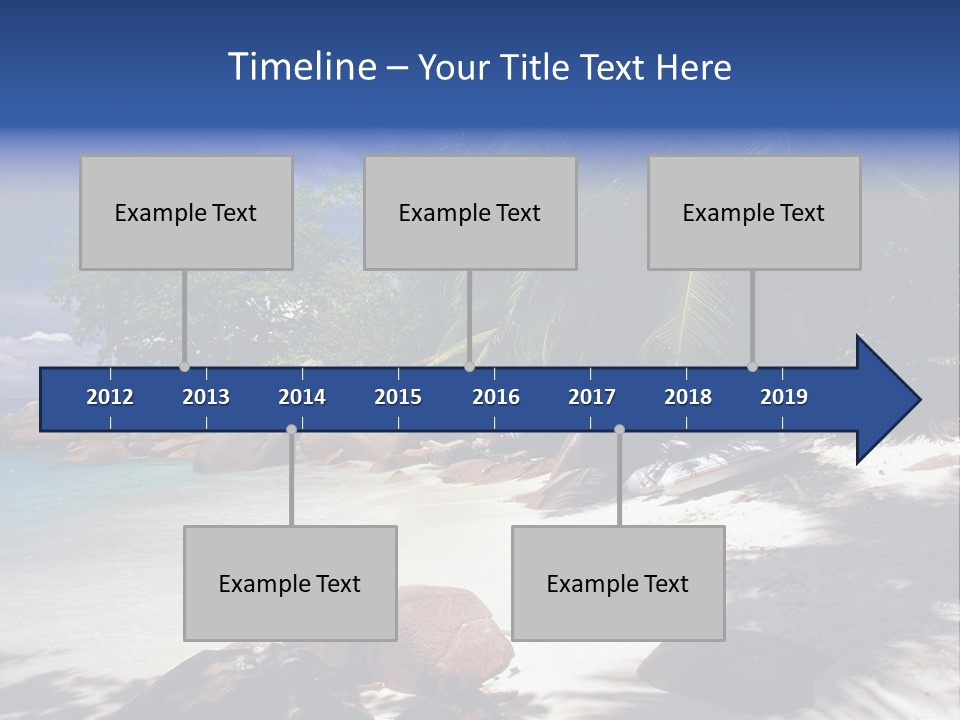 Timeline – Your Title Text Here

Example Text

Example Text

Example Text

2012 2013 2014 2015 2016 2017 2018 2019

Example Text

Example Text